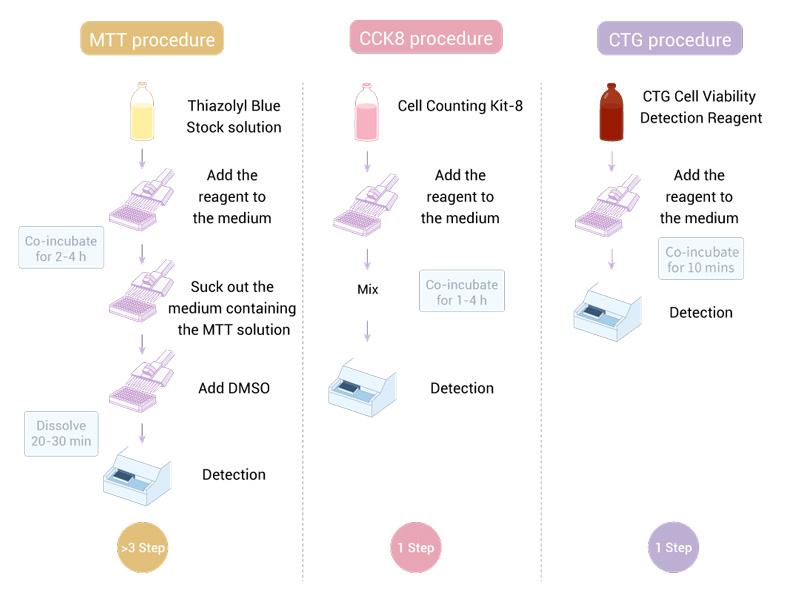 MTT procedure

Thiazolyl Blue Stock solution

Add the reagent to the medium

Co-incubate for 2-4 h

Suck out the medium containing the MTT solution

Add DMSO

Dissolve 20-30 min

Detection

>3 Step

CCK8 procedure

Cell Counting Kit-8

Add the reagent to the medium

Mix

Co-incubate for 1-4 h

Detection

1 Step

CTG procedure

CTG Cell Viability Detection Reagent

Add the reagent to the medium

Co-incubate for 10 mins

Detection

1 Step